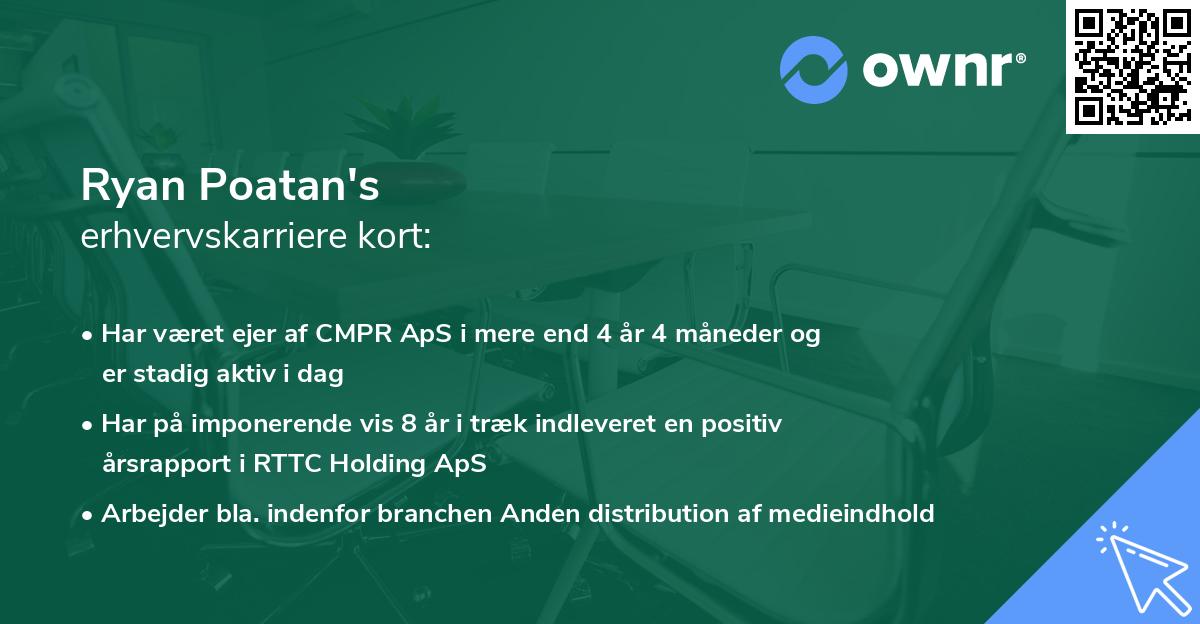 ownr®

Ryan Poatan's
erhvervskarriere kort:

• Har været ejer af CMPR ApS i mere end 4 år 4 måneder og er stadig aktiv i dag

• Har på imponerende vis 8 år i træk indleveret en positiv årsrapport i RTTC Holding ApS

• Arbejder bla. indenfor branchen Anden distribution af medieindhold